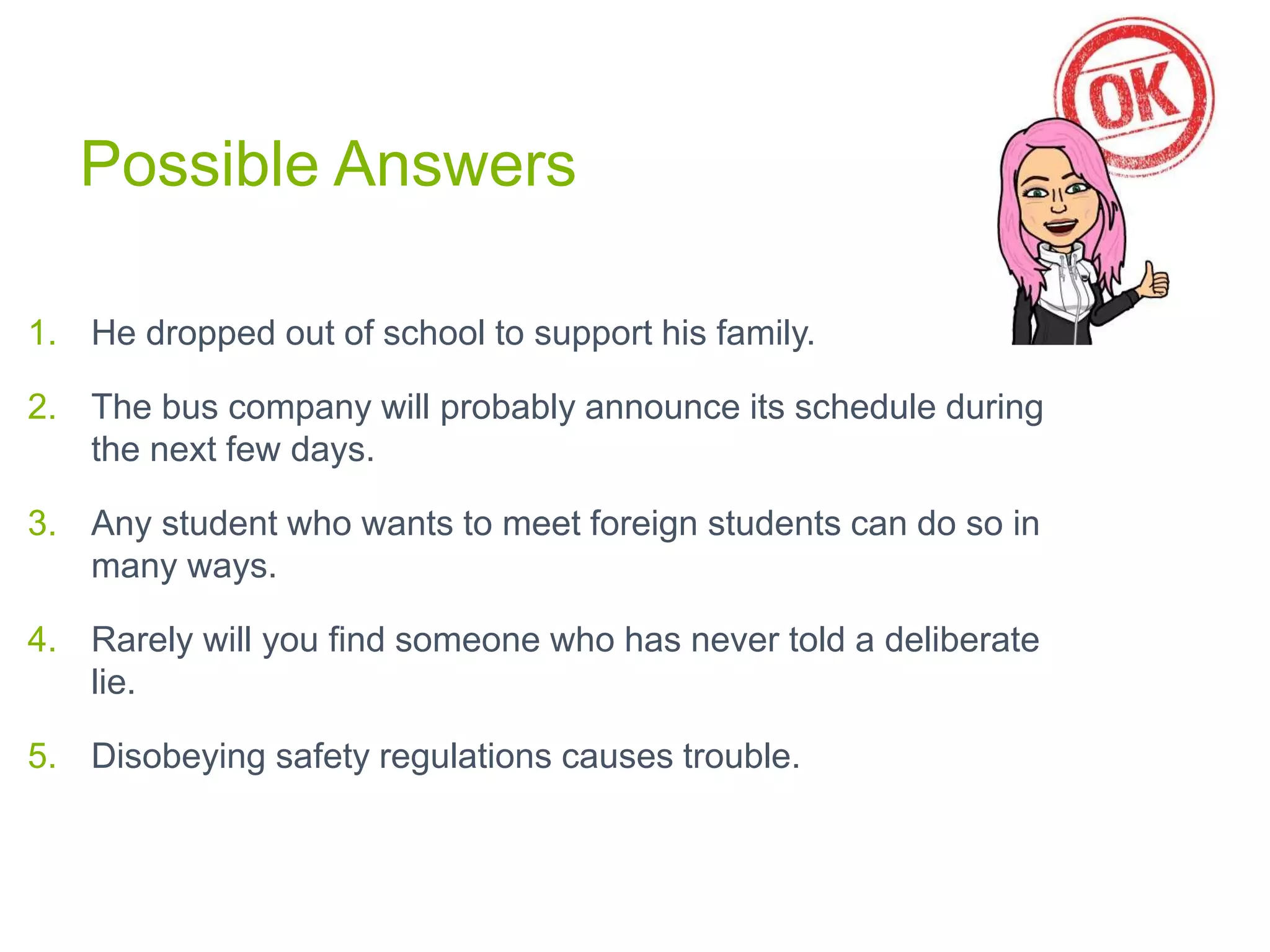 OK

Possible Answers

1. He dropped out of school to support his family.

2. The bus company will probably announce its schedule during the next few days.

3. Any student who wants to meet foreign students can do so in many ways.

4. Rarely will you find someone who has never told a deliberate lie.

5. Disobeying safety regulations causes trouble.